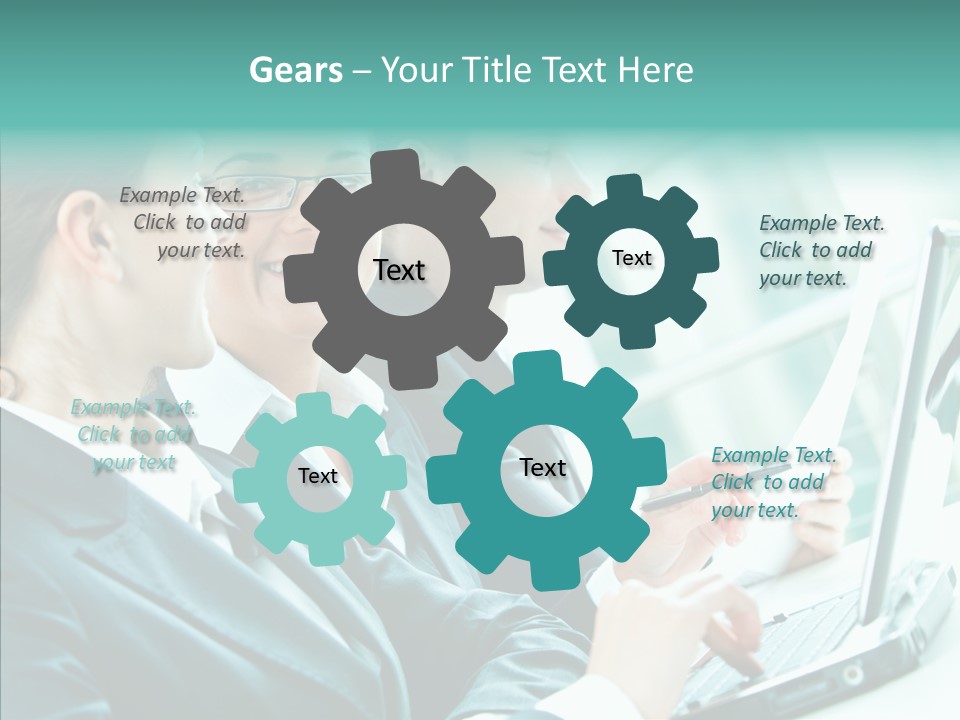 Gears – Your Title Text Here

Example Text. Click to add your text.

Text

Text

Example Text. Click to add your text.

Example Text. Click to add your text

Text

Text

Example Text. Click to add your text.